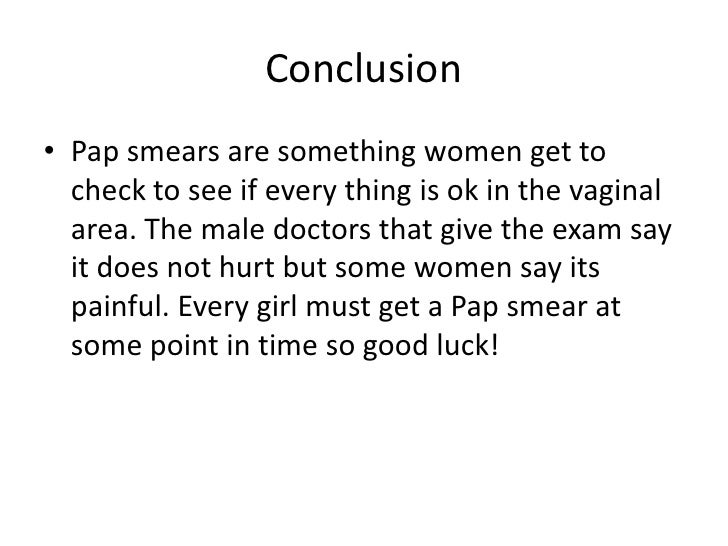 Conclusion

• Pap smears are something women get to check to see if every thing is ok in the vaginal area. The male doctors that give the exam say it does not hurt but some women say its painful. Every girl must get a Pap smear at some point in time so good luck!